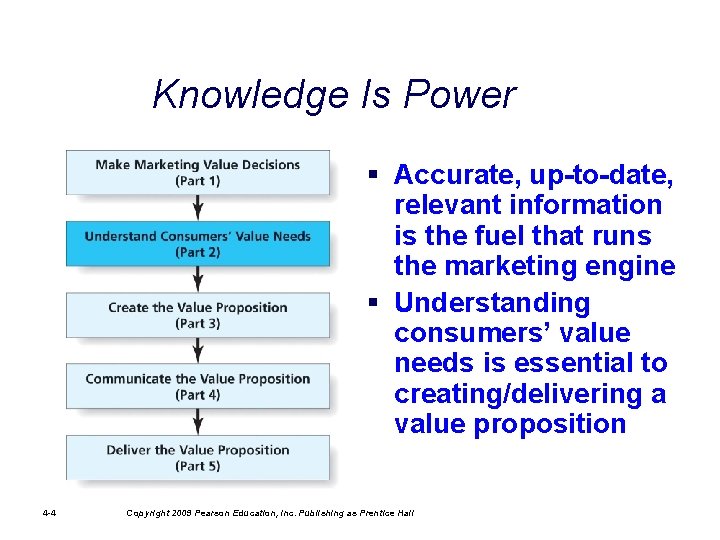 Knowledge Is Power

Make Marketing Value Decisions (Part 1)

Understand Consumers' Value Needs (Part 2)

Create the Value Proposition (Part 3)

Communicate the Value Proposition (Part 4)

Deliver the Value Proposition (Part 5)

▪ Accurate, up-to-date, relevant information is the fuel that runs the marketing engine

▪ Understanding consumers' value needs is essential to creating/delivering a value proposition

4-4 Copyright 2009 Pearson Education, Inc. Publishing as Prentice Hall